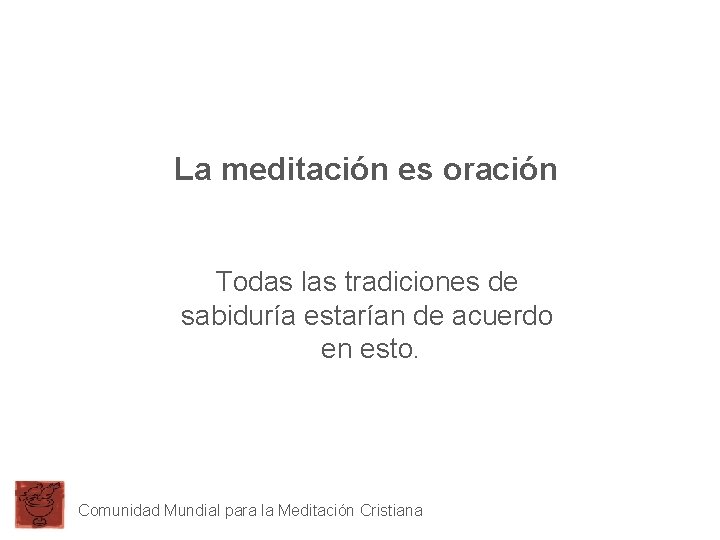 La meditación es oración

Todas las tradiciones de sabiduría estarían de acuerdo en esto.

Comunidad Mundial para la Meditación Cristiana